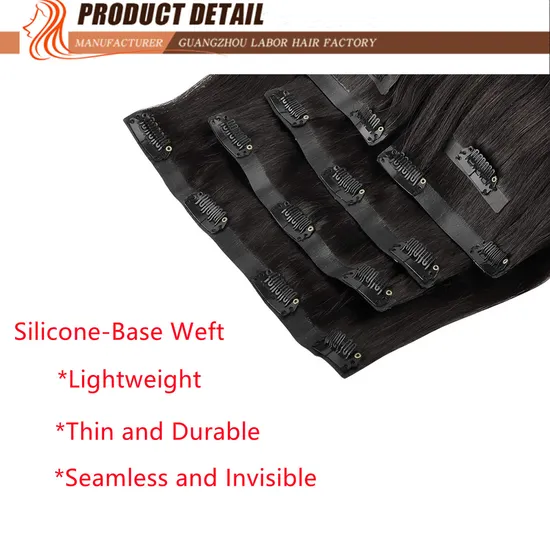 PRODUCT DETAIL

MANUFACTURER GUANGZHOU LABOR HAIR FACTORY

Silicone-Base Weft

*Lightweight

*Thin and Durable

*Seamless and Invisible